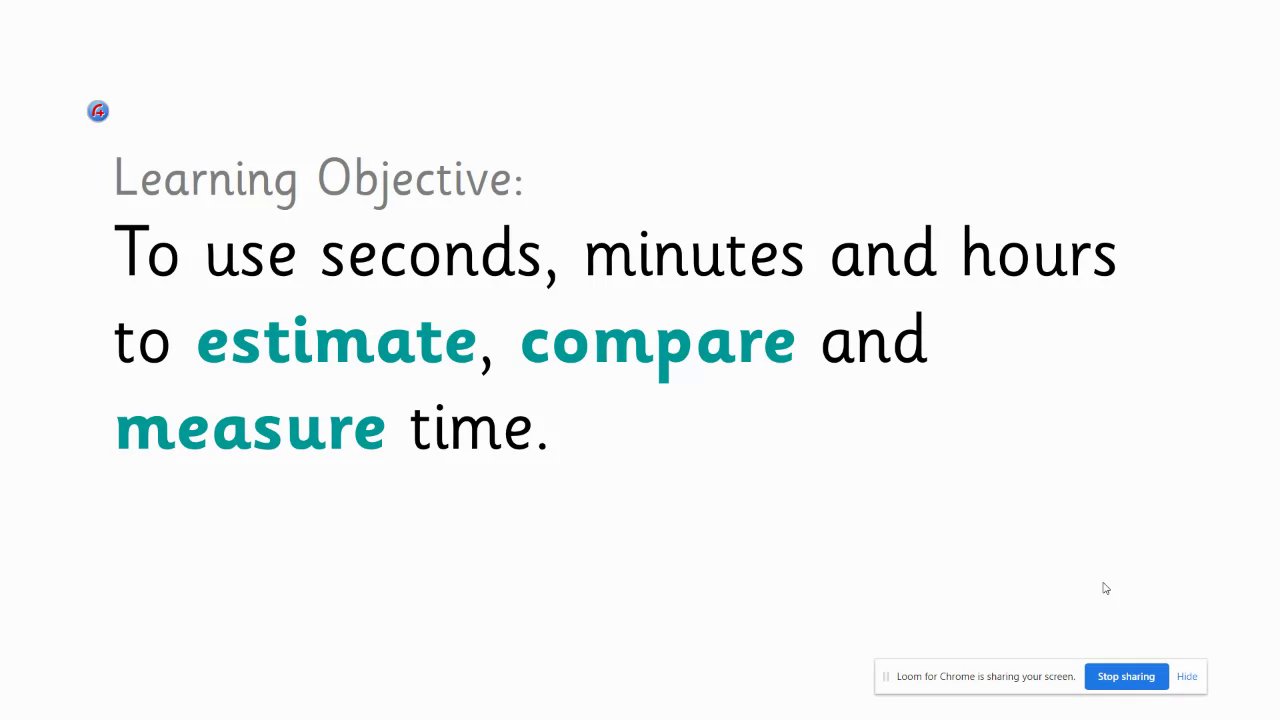 Learning Objective:
To use seconds, minutes and hours to estimate, compare and measure time.

Loom for Chrome is sharing your screen. Stop sharing Hide